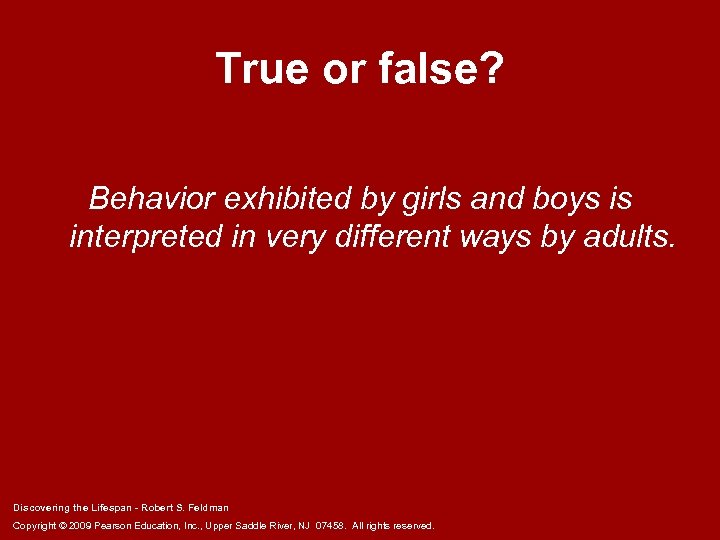 True or false?

Behavior exhibited by girls and boys is interpreted in very different ways by adults.

Discovering the Lifespan - Robert S. Feldman
Copyright © 2009 Pearson Education, Inc., Upper Saddle River, NJ 07458. All rights reserved.